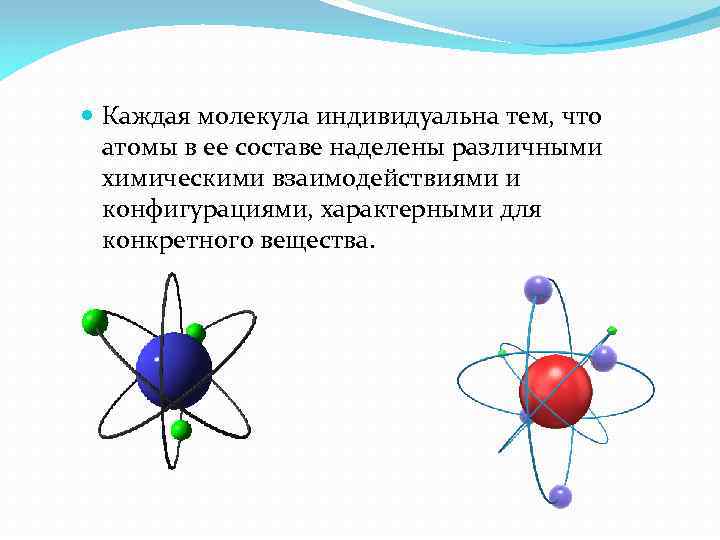 Каждая молекула индивидуальна тем, что атомы в ее составе наделены различными химическими взаимодействиями и конфигурациями, характерными для конкретного вещества.